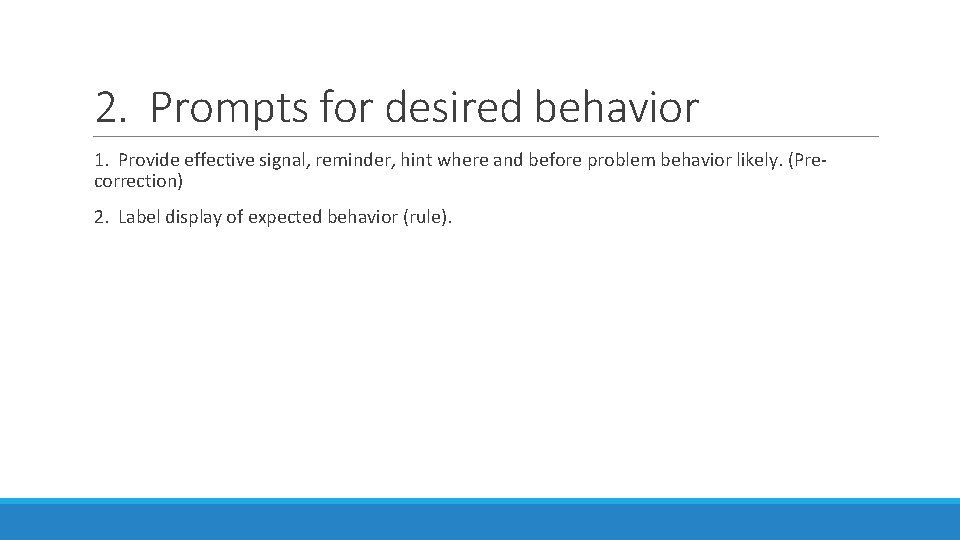 2. Prompts for desired behavior

1. Provide effective signal, reminder, hint where and before problem behavior likely. (Pre-correction)

2. Label display of expected behavior (rule).